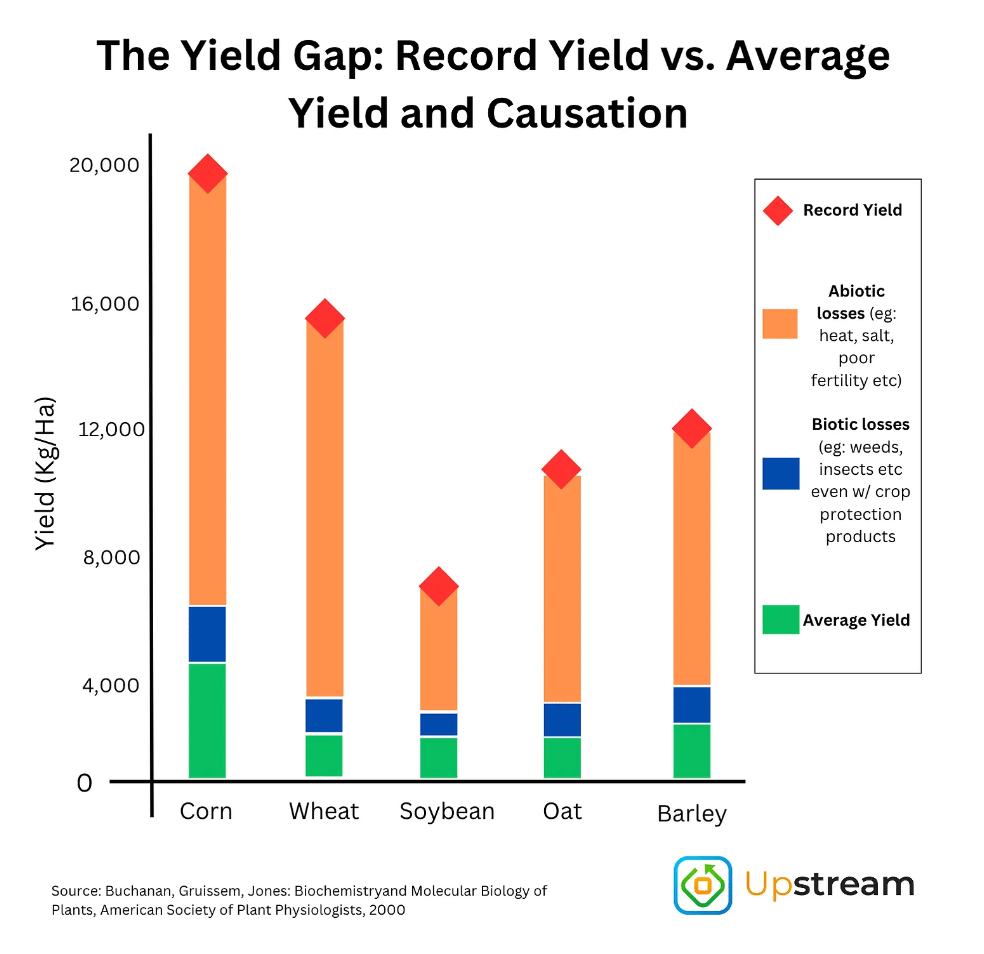 The Yield Gap: Record Yield vs. Average Yield and Causation

Yield (Kg/Ha)

20,000
16,000
12,000
8,000
4,000
0

Corn
Wheat
Soybean
Oat
Barley

Record Yield

Abiotic losses (eg: heat, salt, poor fertility etc)

Biotic losses (eg: weeds, insects etc even w/ crop protection products

Average Yield

Source: Buchanan, Gruissem, Jones: Biochemistryand Molecular Biology of Plants, American Society of Plant Physiologists, 2000

Upstream